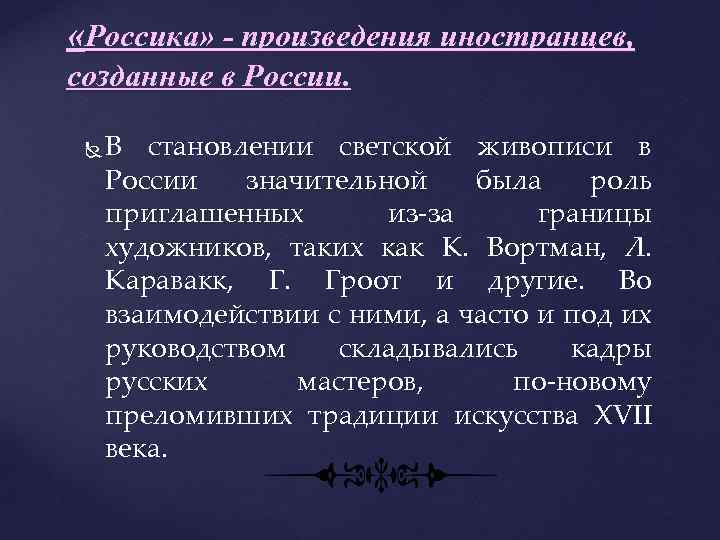 «Россика» - произведения иностранцев, созданные в России.

В становлении светской живописи в России значительной была роль приглашенных из-за границы художников, таких как К. Вортман, Л. Каравакк, Г. Гроот и другие. Во взаимодействии с ними, а часто и под их руководством складывались кадры русских мастеров, по-новому преломивших традиции искусства XVII века.